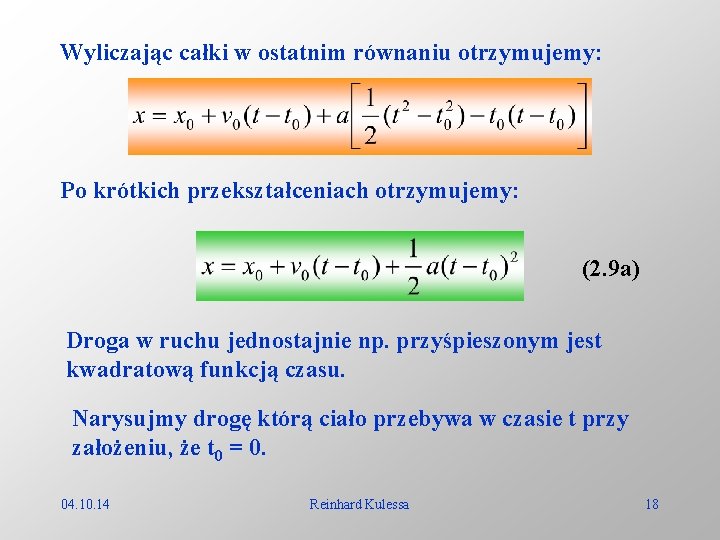 Wyliczając całki w ostatnim równaniu otrzymujemy:

$x = x_0 + v_0(t - t_0) + a\left[\frac{1}{2}(t^2 - t_0^2) - t_0(t - t_0)\right]$

Po krótkich przekształceniach otrzymujemy:

$x = x_0 + v_0(t - t_0) + \frac{1}{2}a(t - t_0)^2$ (2.9a)

Droga w ruchu jednostajnie np. przyśpieszonym jest kwadratową funkcją czasu.

Narysujmy drogę którą ciało przebywa w czasie t przy założeniu, że $t_0 = 0$.

04.10.14 Reinhard Kulessa 18